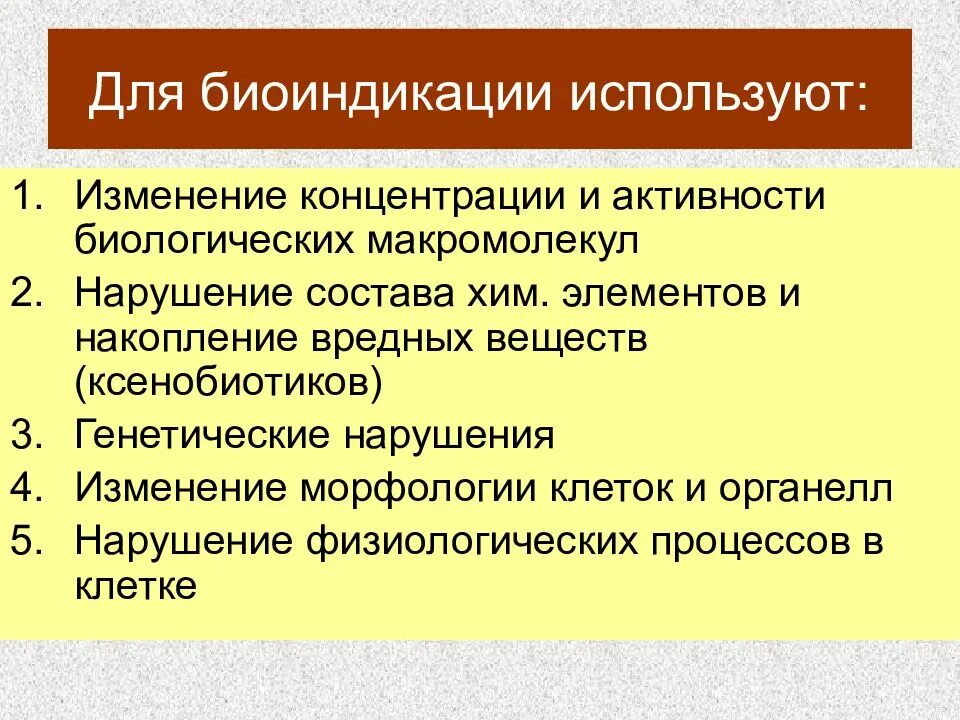 Для биоиндикации используют:

1. Изменение концентрации и активности биологических макромолекул
2. Нарушение состава хим. элементов и накопление вредных веществ (ксенобиотиков)
3. Генетические нарушения
4. Изменение морфологии клеток и органелл
5. Нарушение физиологических процессов в клетке